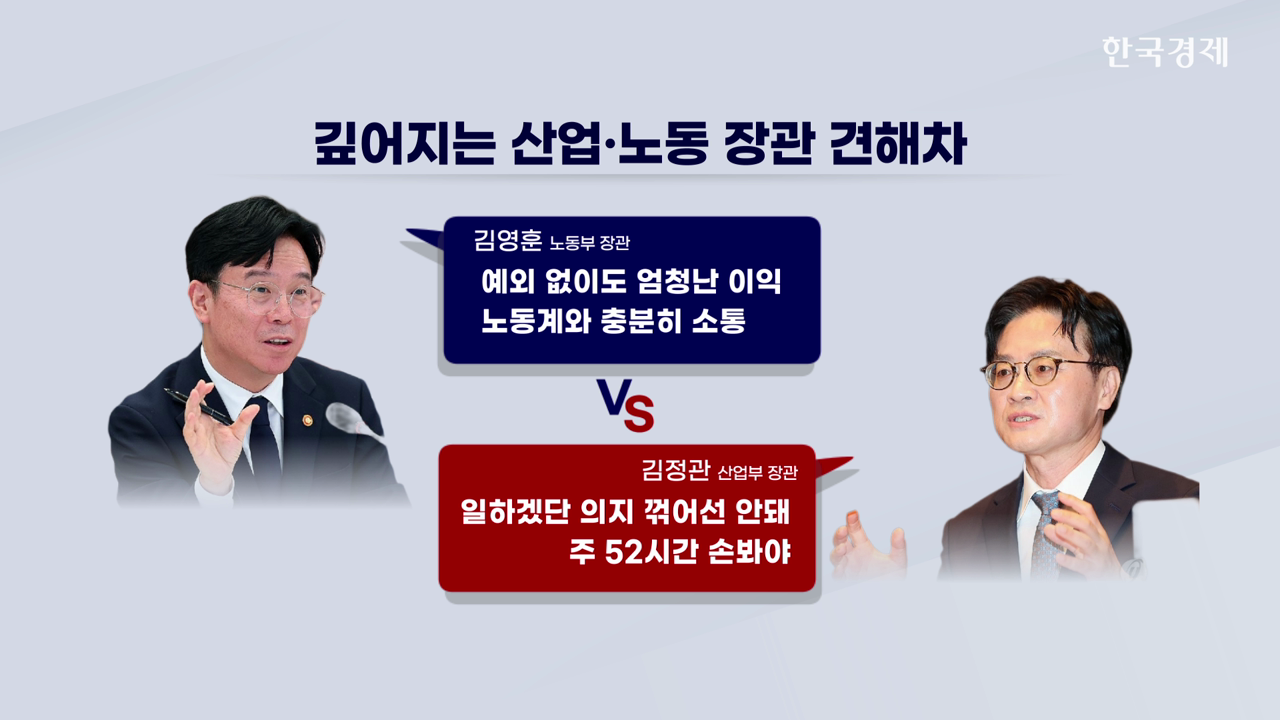 한국경제

깊어지는 산업·노동 장관 견해차

김영훈 노동부 장관

예외 없이도 엄청난 이익
노동계와 충분히 소통

VS

김정관 산업부 장관

일하겠단 의지 꺾어선 안돼
주 52시간 손봐야